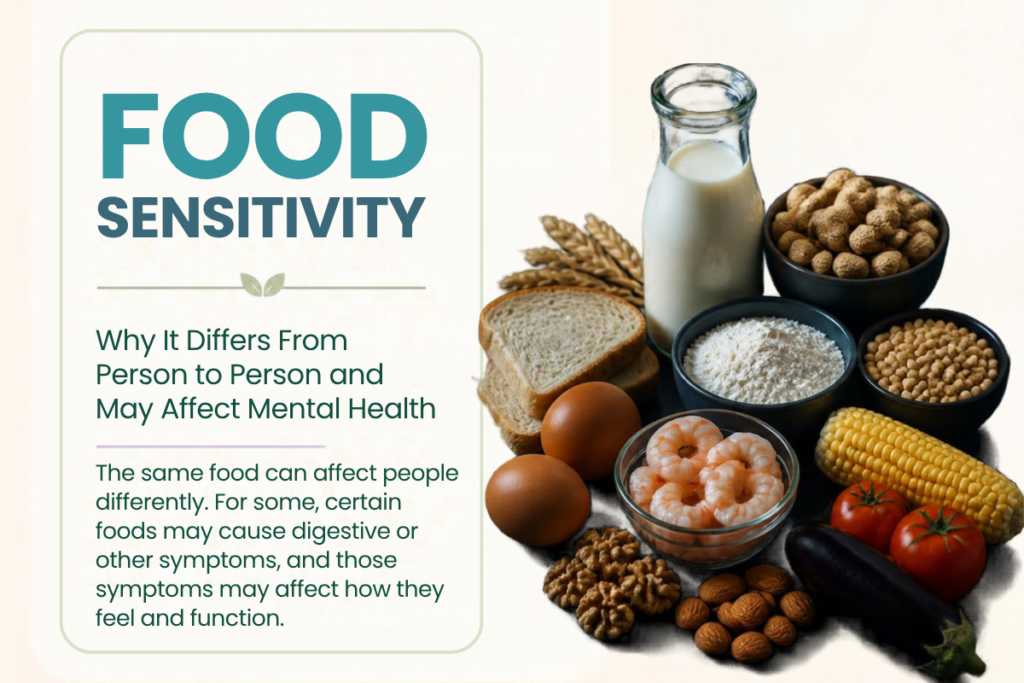 FOOD
SENSITIVITY

Why It Differs From Person to Person and May Affect Mental Health

The same food can affect people differently. For some, certain foods may cause digestive or other symptoms, and those symptoms may affect how they feel and function.